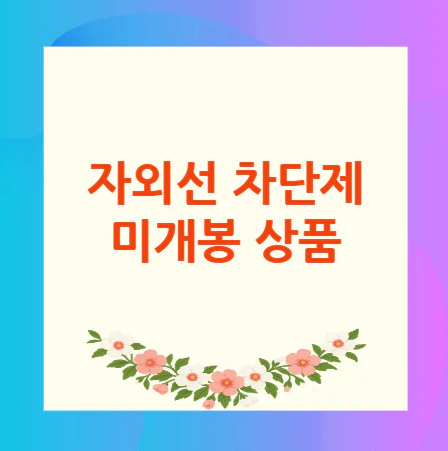 자외선 차단제
미개봉 상품